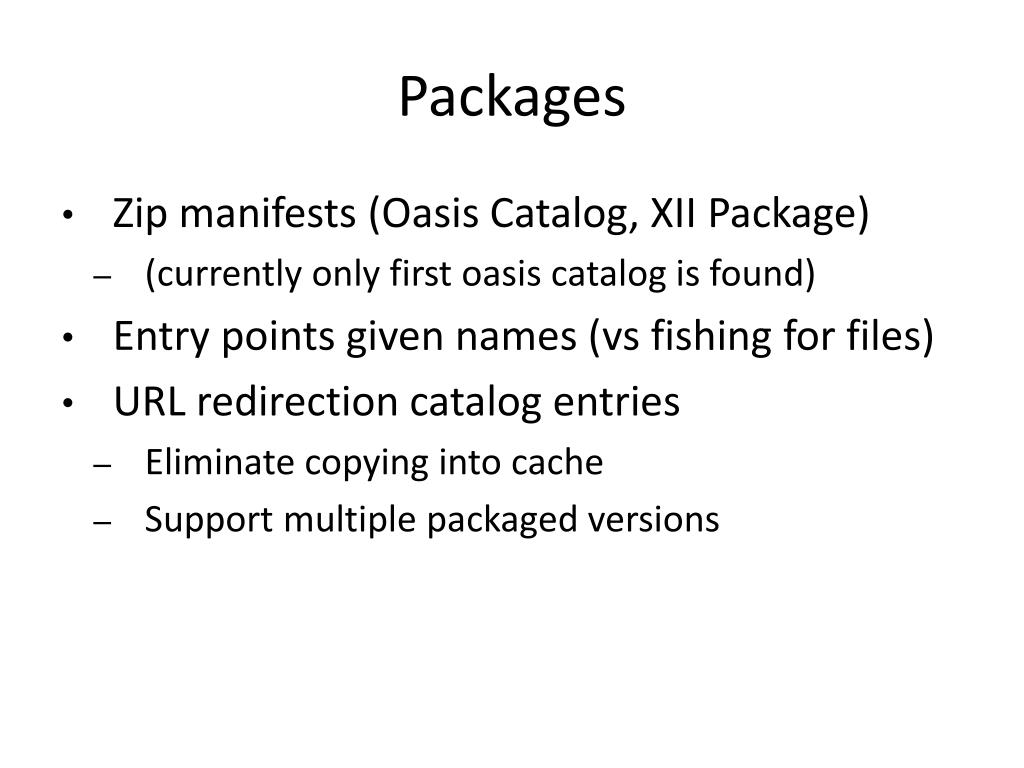 Packages

• Zip manifests (Oasis Catalog, XII Package)
 – (currently only first oasis catalog is found)
• Entry points given names (vs fishing for files)
• URL redirection catalog entries
 – Eliminate copying into cache
 – Support multiple packaged versions